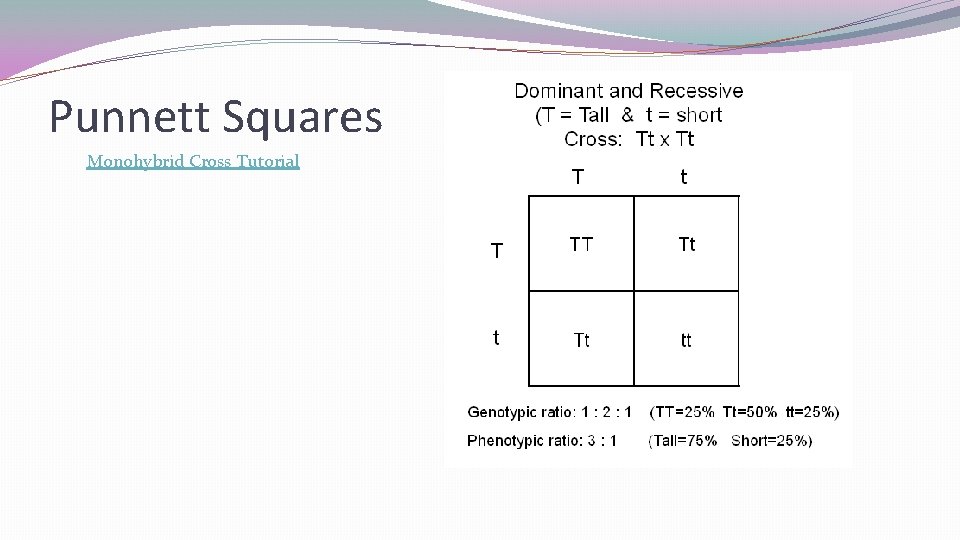 Punnett Squares

Monohybrid Cross Tutorial

Dominant and Recessive
(T = Tall & t = short
Cross: Tt x Tt

|   | T | t |
|---|---|---|
| T | TT | Tt |
| t | Tt | tt |

Genotypic ratio: 1 : 2 : 1 (TT=25% Tt=50% tt=25%)
Phenotypic ratio: 3 : 1 (Tall=75% Short=25%)